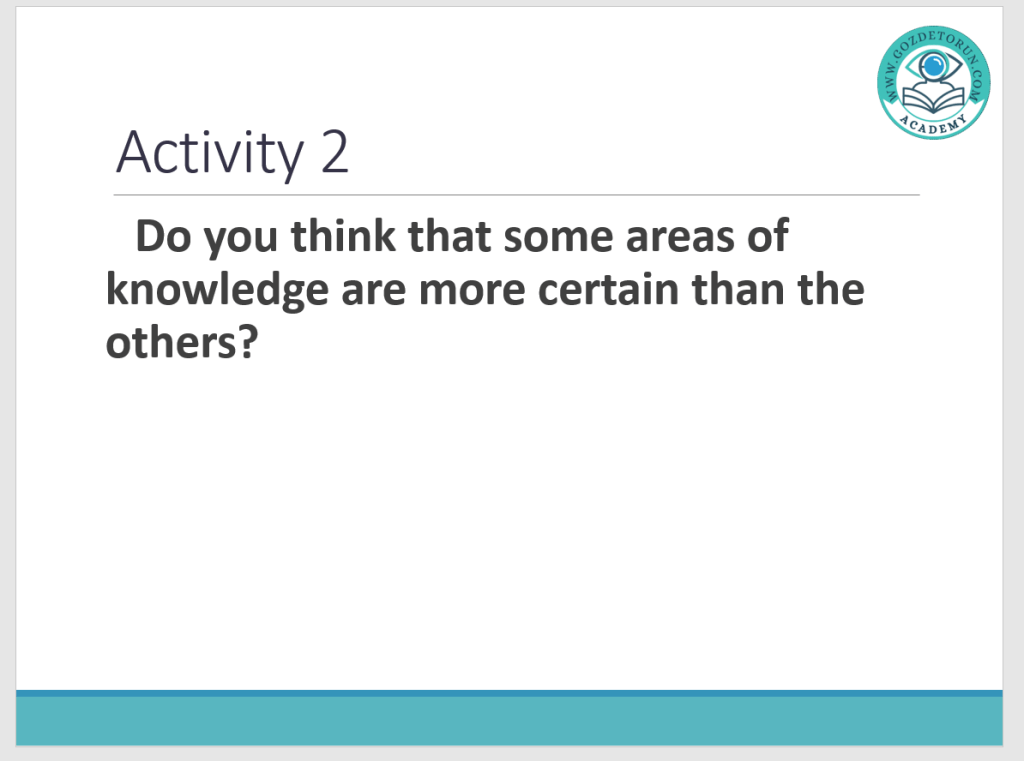 WWW.GOZDETORUN.COM
ACADEMY

Activity 2

Do you think that some areas of knowledge are more certain than the others?